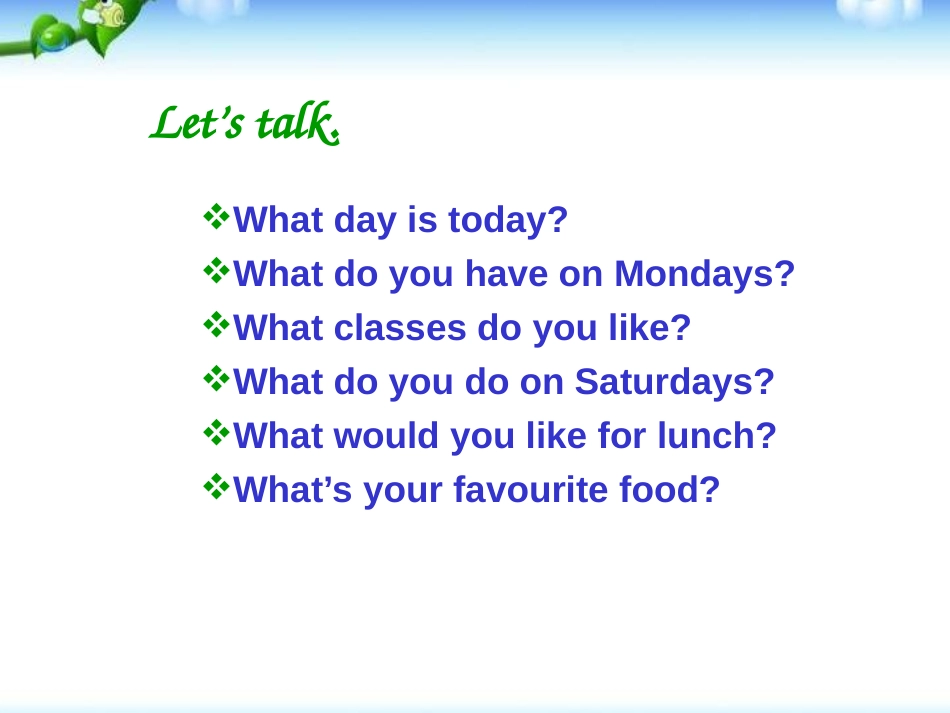 Let's talk.

❖What day is today?
❖What do you have on Mondays?
❖What classes do you like?
❖What do you do on Saturdays?
❖What would you like for lunch?
❖What's your favourite food?